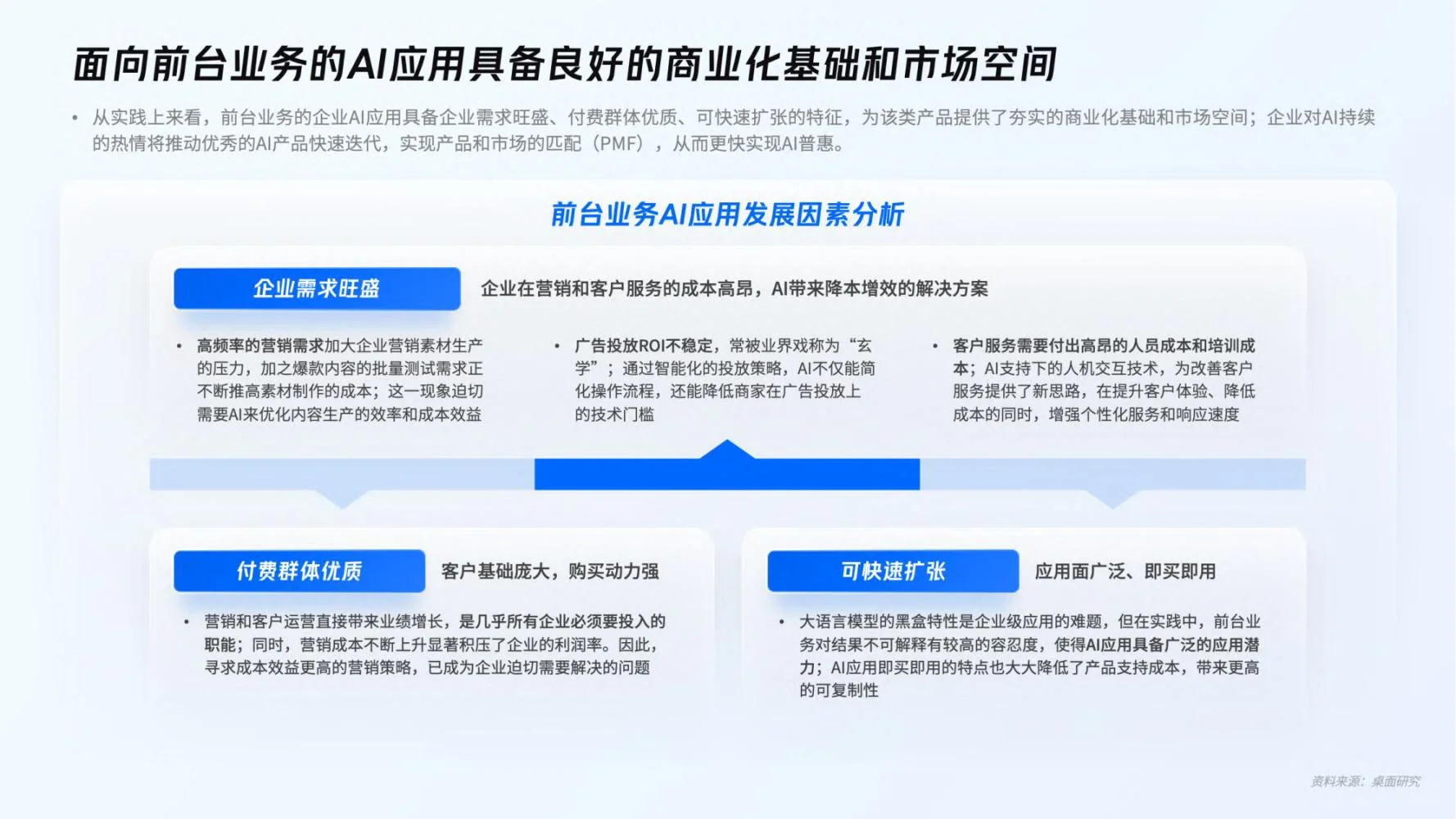 面向前台业务的AI应用具备良好的商业化基础和市场空间

• 从实践上来看，前台业务的企业AI应用具备企业需求旺盛、付费群体优质、可快速扩张的特征，为该类产品提供了夯实的商业化基础和市场空间；企业对AI持续的热情将推动优秀的AI产品快速迭代，实现产品和市场的匹配（PMF），从而更快实现AI普惠。

前台业务AI应用发展因素分析

企业需求旺盛

企业在营销和客户服务的成本高昂，AI带来降本增效的解决方案

• 高频率的营销需求加大企业营销素材生产的压力，加之爆款内容的批量测试需求正不断推高素材制作的成本；这一现象迫切需要AI来优化内容生产的效率和成本效益

• 广告投放ROI不稳定，常被业界戏称为“玄学”；通过智能化的投放策略，AI不仅能简化操作流程，还能降低商家在广告投放上的技术门槛

• 客户服务需要付出高昂的人员成本和培训成本；AI支持下的人机交互技术，为改善客户服务提供了新思路，在提升客户体验、降低成本的同时，增强个性化服务和响应速度

付费群体优质

客户基础庞大，购买动力强

• 营销和客户运营直接带来业绩增长，是几乎所有企业必须要投入的职能；同时，营销成本不断上升显著积压了企业的利润率。因此，寻求成本效益更高的营销策略，已成为企业迫切需要解决的问题

可快速扩张

应用面广泛、即买即用

• 大语言模型的黑盒特性是企业级应用的难题，但在实践中，前台业务对结果不可解释有较高的容忍度，使得AI应用具备广泛的应用潜力；AI应用即买即用的特点也大大降低了产品支持成本，带来更高的可复制性

资料来源：桌面研究